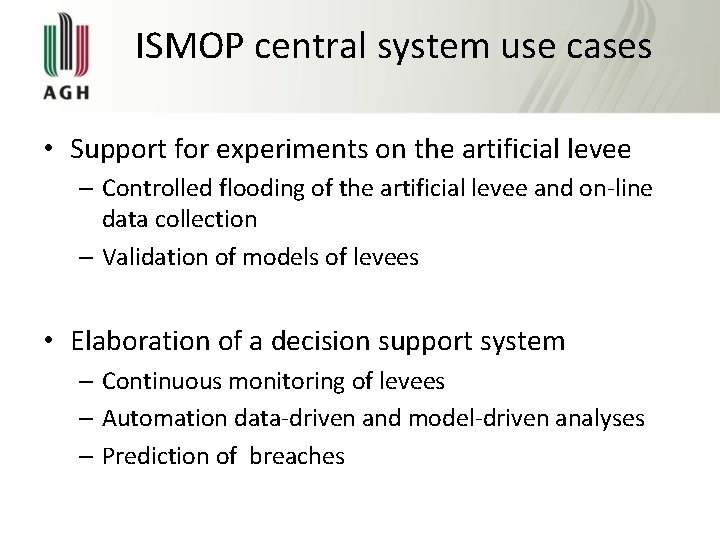 AGH

ISMOP central system use cases

• Support for experiments on the artificial levee
– Controlled flooding of the artificial levee and on-line data collection
– Validation of models of levees

• Elaboration of a decision support system
– Continuous monitoring of levees
– Automation data-driven and model-driven analyses
– Prediction of breaches